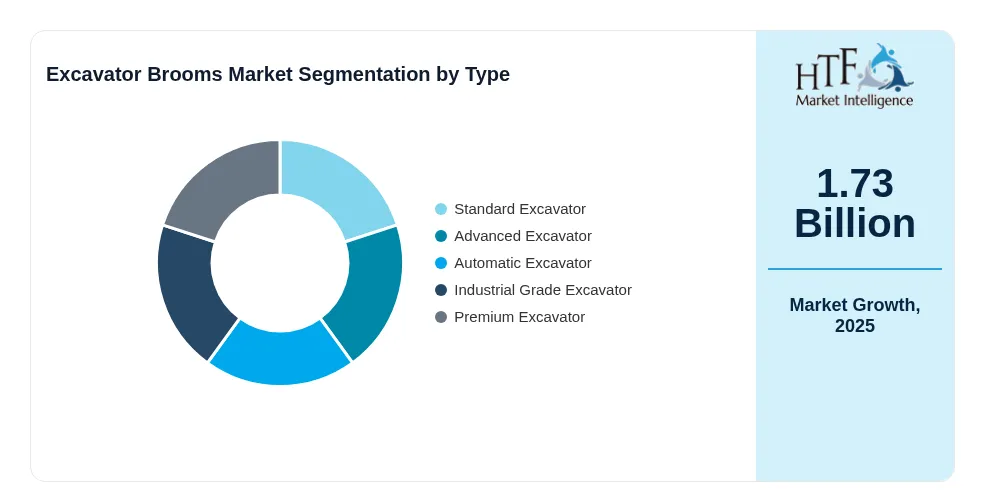 Excavator Brooms Market Segmentation by Type

Standard Excavator
Advanced Excavator
Automatic Excavator
Industrial Grade Excavator
Premium Excavator

HTF Market Intelligence

1.73 Billion

Market Growth, 2025